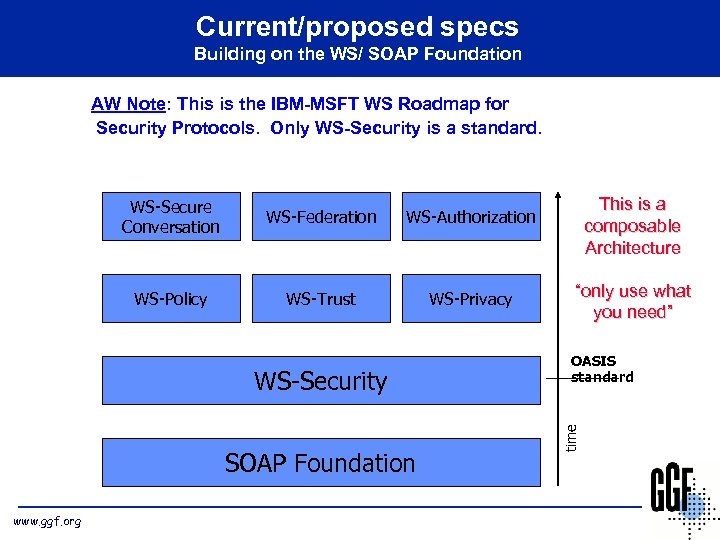 Current/proposed specs
Building on the WS/ SOAP Foundation

AW Note: This is the IBM-MSFT WS Roadmap for Security Protocols. Only WS-Security is a standard.

WS-Secure Conversation

WS-Federation

WS-Authorization

WS-Policy

WS-Trust

WS-Privacy

WS-Security

SOAP Foundation

This is a composable Architecture

"only use what you need"

OASIS standard

time

GGF

www.ggf.org